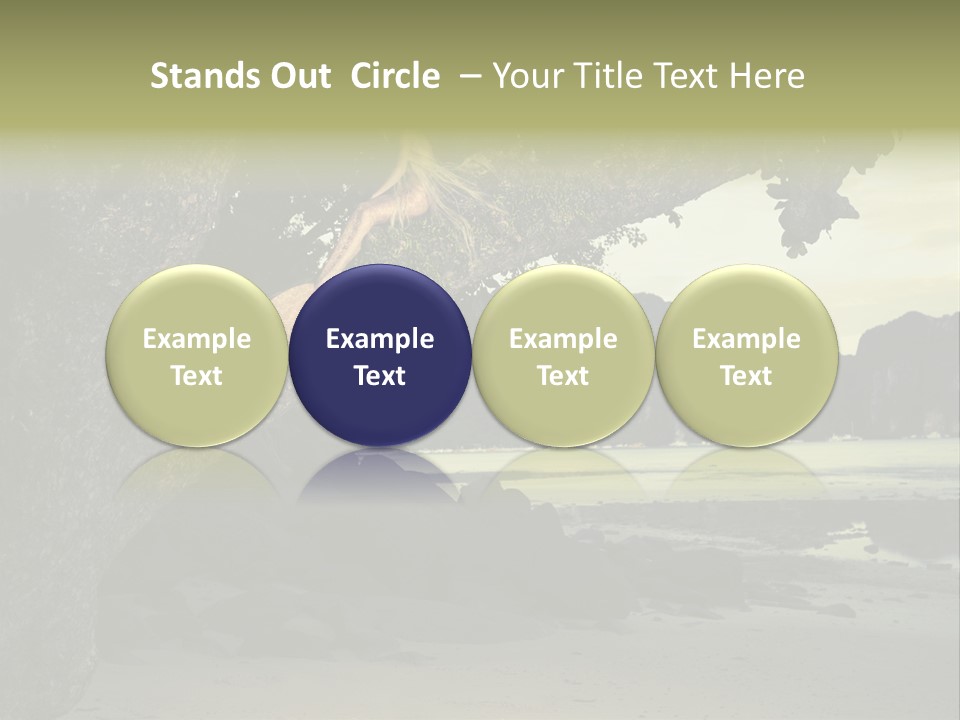 Stands Out  Circle  – Your Title Text Here

Example Text

Example Text

Example Text

Example Text